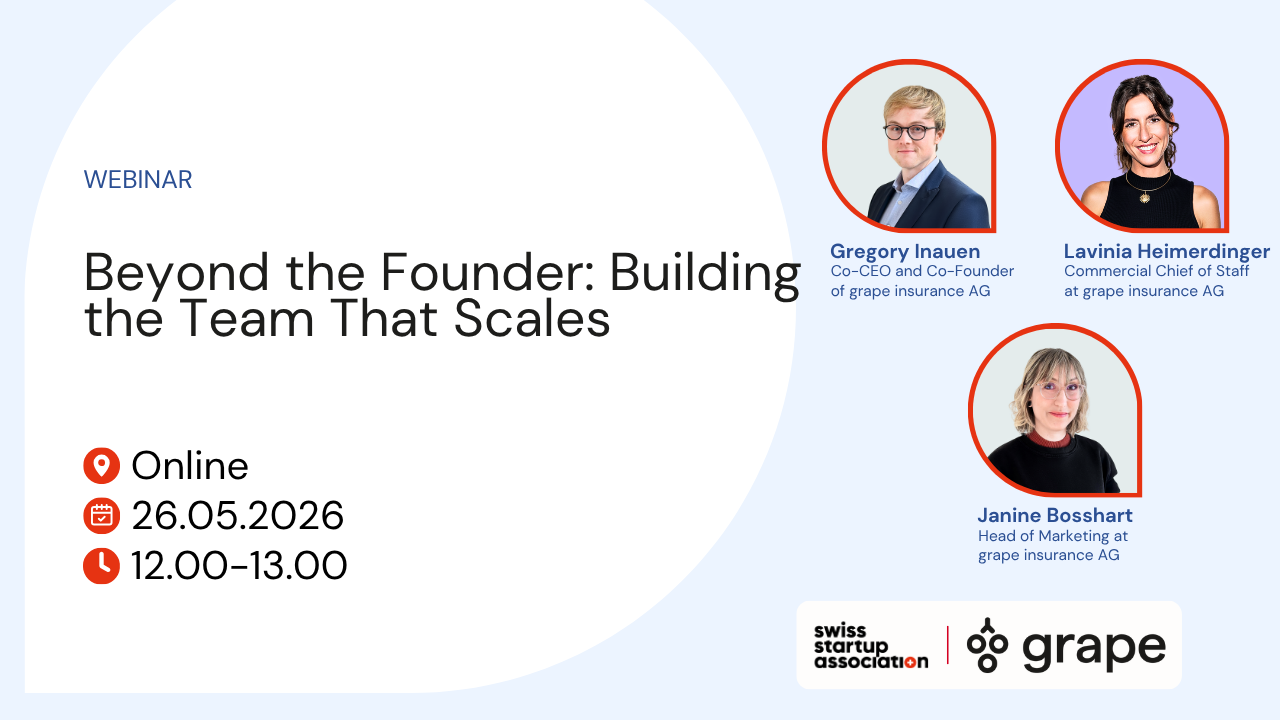 WEBINAR

Beyond the Founder: Building the Team That Scales

Online
26.05.2026
12.00-13.00

Gregory Inauen
Co-CEO and Co-Founder of grape insurance AG

Lavinia Heimerdinger
Commercial Chief of Staff at grape insurance AG

Janine Bosshart
Head of Marketing at grape insurance AG

swiss startup association

grape